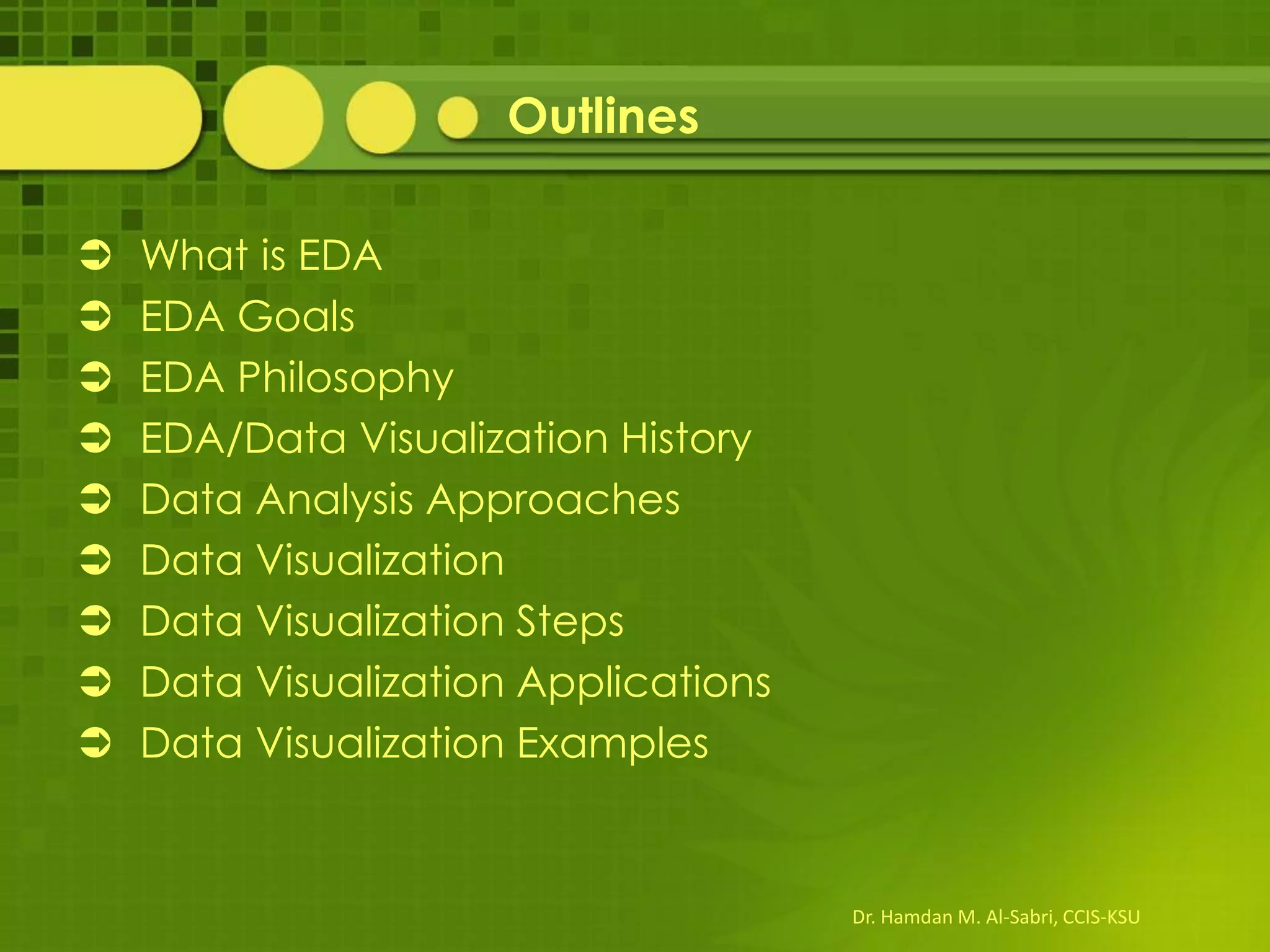 Outlines

➲ What is EDA
➲ EDA Goals
➲ EDA Philosophy
➲ EDA/Data Visualization History
➲ Data Analysis Approaches
➲ Data Visualization
➲ Data Visualization Steps
➲ Data Visualization Applications
➲ Data Visualization Examples

Dr. Hamdan M. Al-Sabri, CCIS-KSU